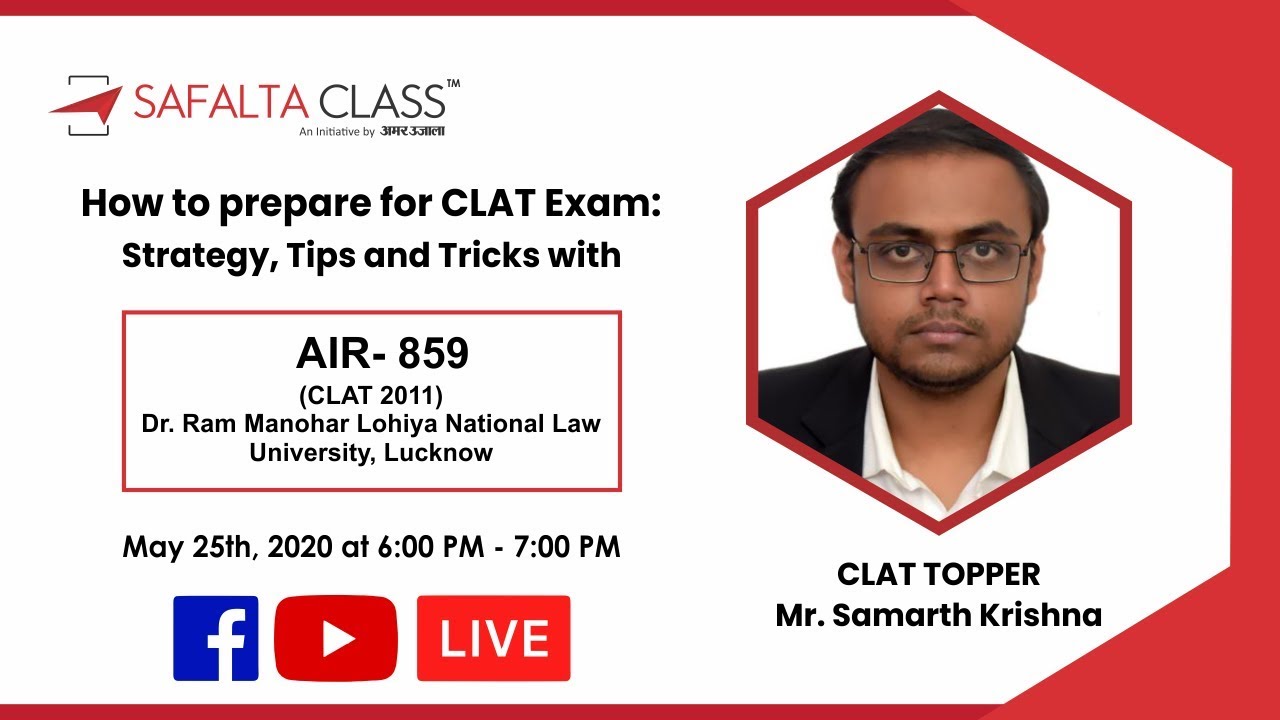 SAFALTA CLASS™
An Initiative by अमर उजाला

How to prepare for CLAT Exam: Strategy, Tips and Tricks with

AIR- 859
(CLAT 2011)
Dr. Ram Manohar Lohiya National Law University, Lucknow

May 25th, 2020 at 6:00 PM - 7:00 PM

f

LIVE

CLAT TOPPER
Mr. Samarth Krishna